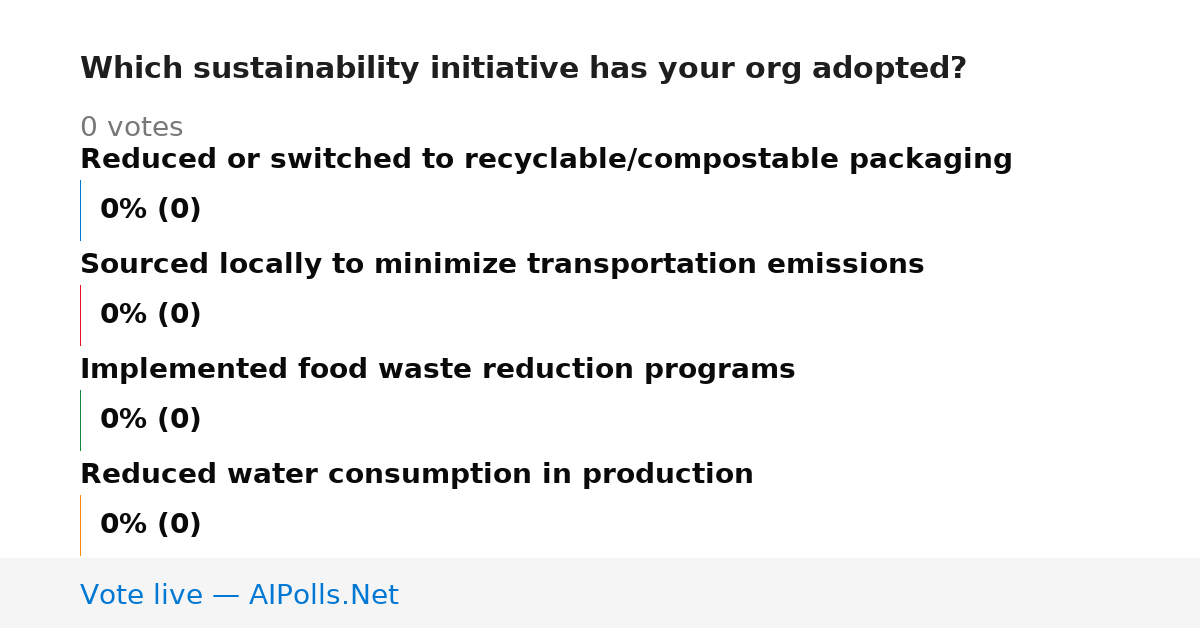 Which sustainability initiative has your org adopted?

0 votes

Reduced or switched to recyclable/compostable packaging

0% (0)

Sourced locally to minimize transportation emissions

0% (0)

Implemented food waste reduction programs

0% (0)

Reduced water consumption in production

0% (0)

Vote live — AIPolls.Net